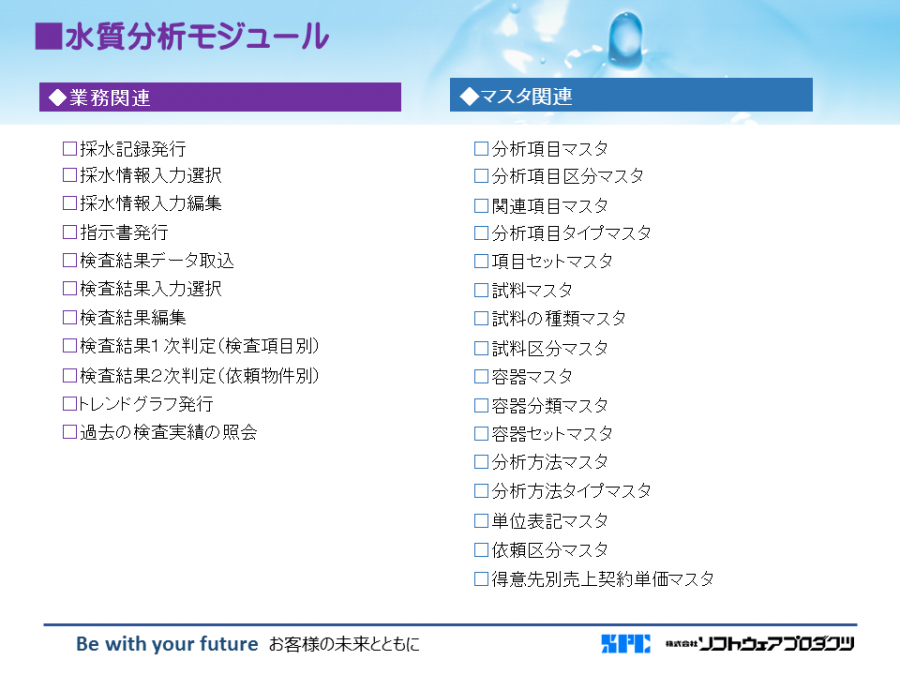 ■水質分析モジュール

◆業務関連

□採水記録発行
□採水情報入力選択
□採水情報入力編集
□指示書発行
□検査結果データ取込
□検査結果入力選択
□検査結果編集
□検査結果1次判定(検査項目別)
□検査結果2次判定(依頼物件別)
□トレンドグラフ発行
□過去の検査実績の照会

◆マスタ関連

□分析項目マスタ
□分析項目区分マスタ
□関連項目マスタ
□分析項目タイプマスタ
□項目セットマスタ
□試料マスタ
□試料の種類マスタ
□試料区分マスタ
□容器マスタ
□容器分類マスタ
□容器セットマスタ
□分析方法マスタ
□分析方法タイプマスタ
□単位表記マスタ
□依頼区分マスタ
□得意先別売上契約単価マスタ

Be with your future お客様の未来とともに

SPC 株式会社ソフトウェアプロダクツ